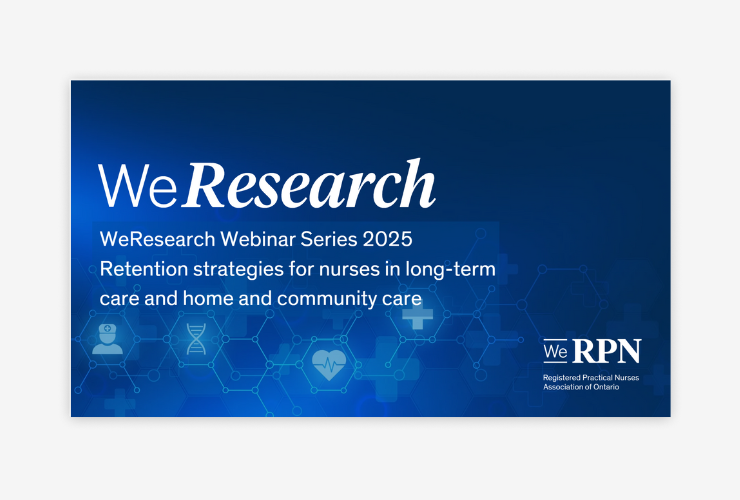 WeResearch

WeResearch Webinar Series 2025
Retention strategies for nurses in long-term care and home and community care

We RPN
Registered Practical Nurses Association of Ontario